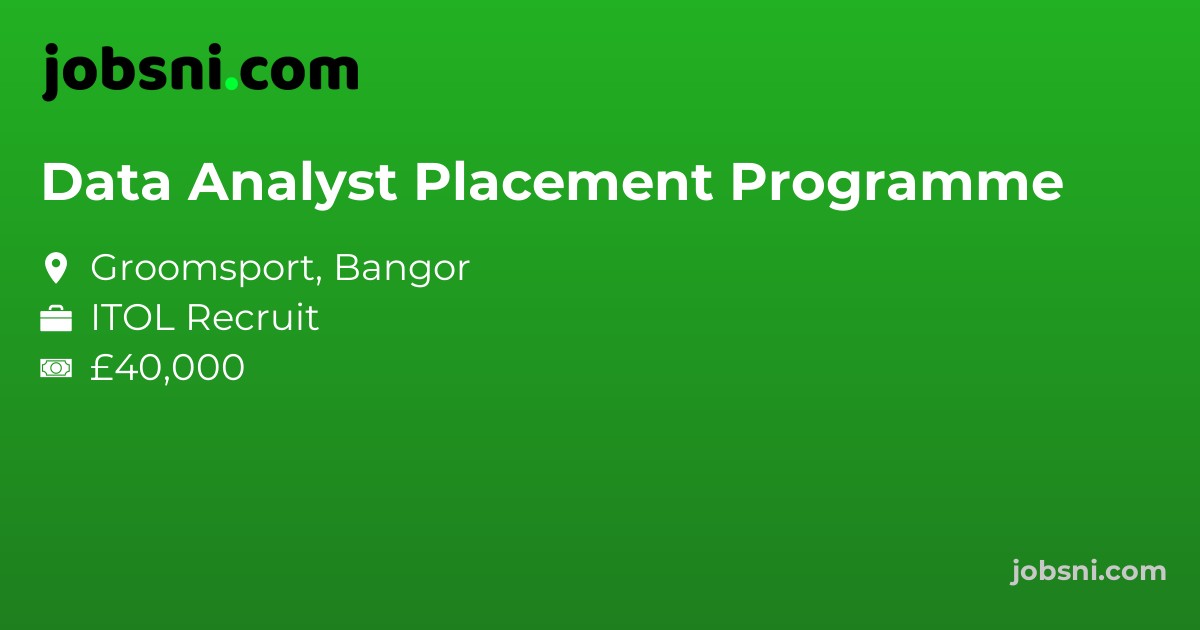 jobsni.com

Data Analyst Placement Programme

Groomsport, Bangor
ITOL Recruit
£40,000

jobsni.com